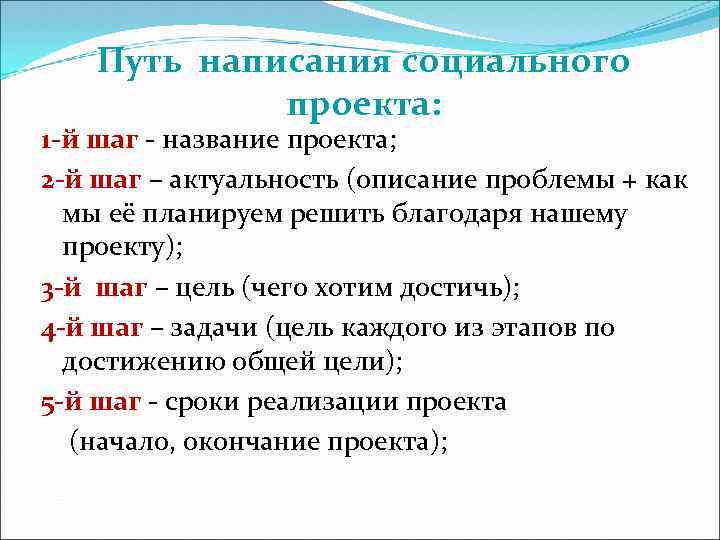 Путь написания социального проекта:

1-й шаг - название проекта;

2-й шаг – актуальность (описание проблемы + как мы её планируем решить благодаря нашему проекту);

3-й шаг – цель (чего хотим достичь);

4-й шаг – задачи (цель каждого из этапов по достижению общей цели);

5-й шаг - сроки реализации проекта (начало, окончание проекта);